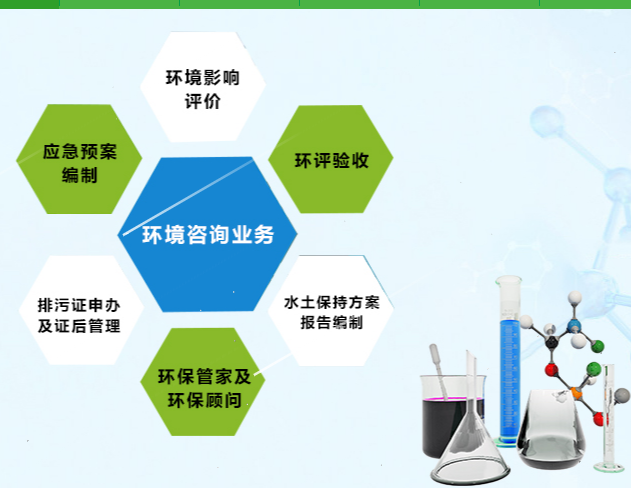 环境影响评价

应急预案编制

环评验收

环境咨询业务

排污证申办及证后管理

水土保持方案报告编制

环保管家及环保顾问